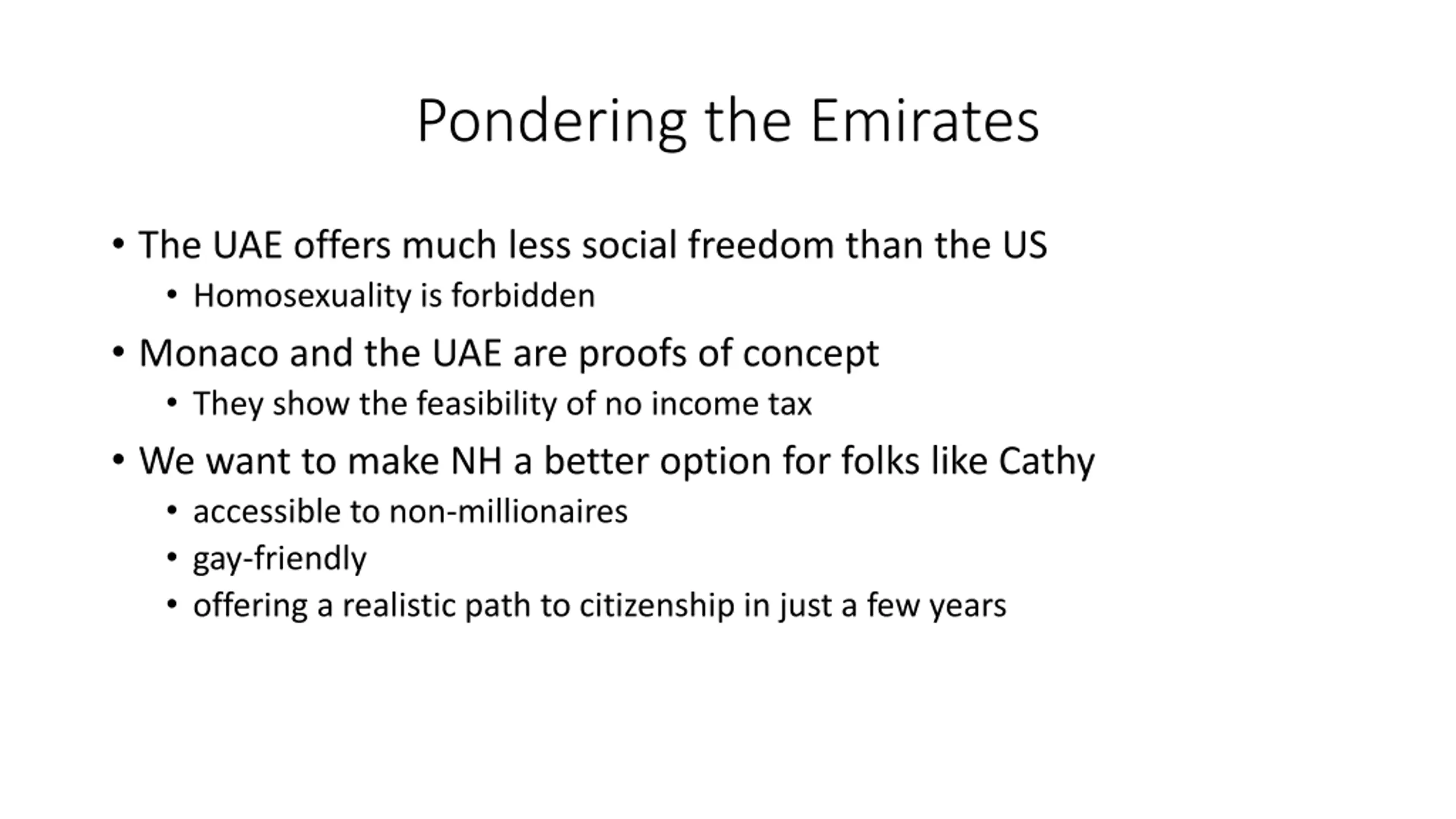 Pondering the Emirates

• The UAE offers much less social freedom than the US
  • Homosexuality is forbidden
• Monaco and the UAE are proofs of concept
  • They show the feasibility of no income tax
• We want to make NH a better option for folks like Cathy
  • accessible to non-millionaires
  • gay-friendly
  • offering a realistic path to citizenship in just a few years